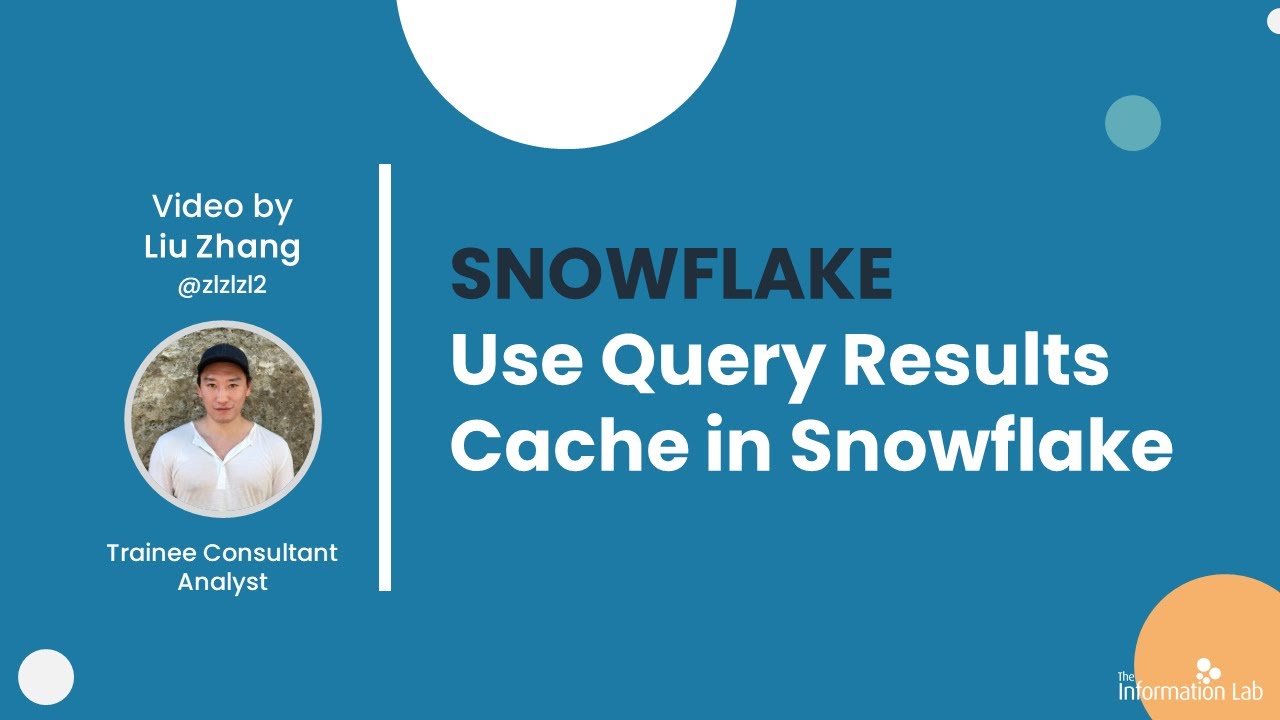 Video by
Liu Zhang
@zlzlzl2

Trainee Consultant
Analyst

SNOWFLAKE
Use Query Results Cache in Snowflake

The Information Lab